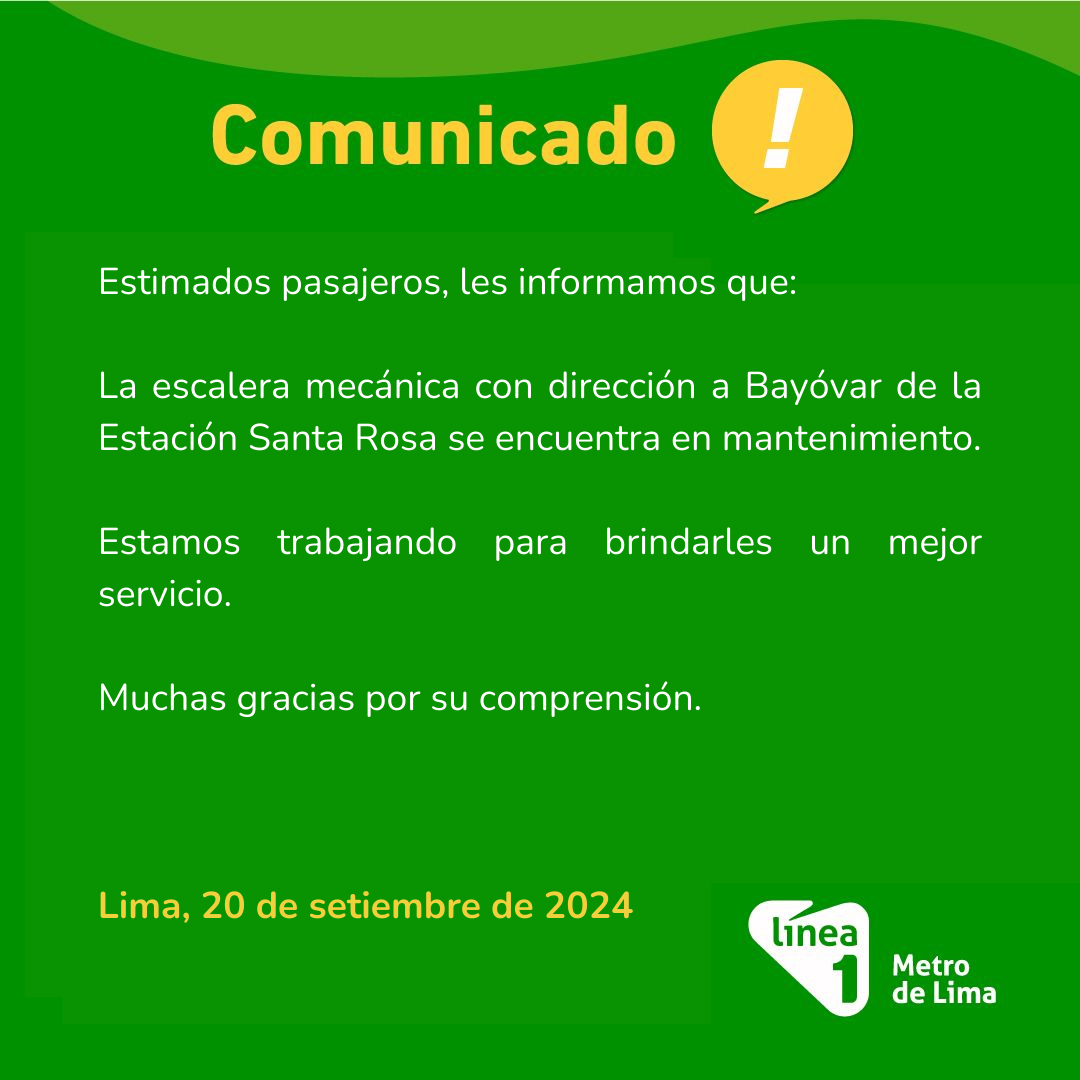 Comunicado !

Estimados pasajeros, les informamos que:

La escalera mecánica con dirección a Bayóvar de la Estación Santa Rosa se encuentra en mantenimiento.

Estamos trabajando para brindarles un mejor servicio.

Muchas gracias por su comprensión.

Lima, 20 de setiembre de 2024

línea 1
Metro de Lima